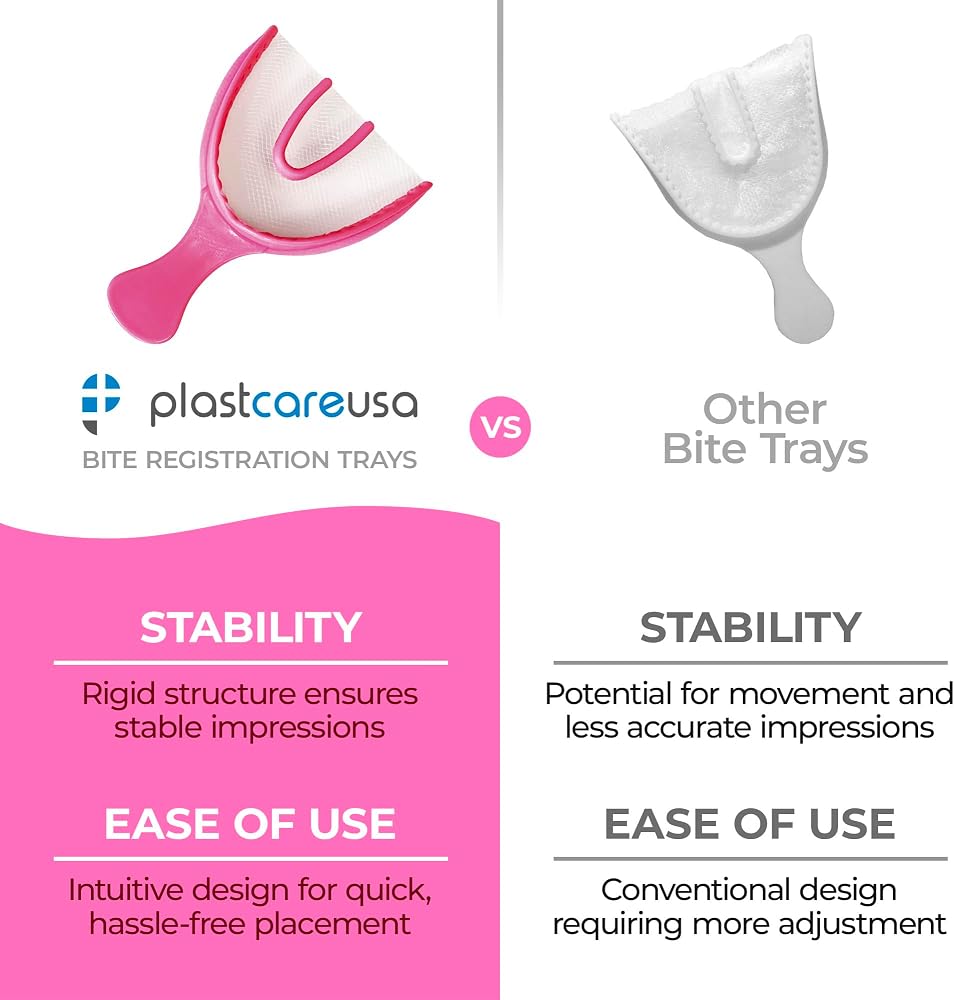 plastcareusa
BITE REGISTRATION TRAYS

VS

Other Bite Trays

STABILITY
Rigid structure ensures stable impressions

EASE OF USE
Intuitive design for quick, hassle-free placement

STABILITY
Potential for movement and less accurate impressions

EASE OF USE
Conventional design requiring more adjustment